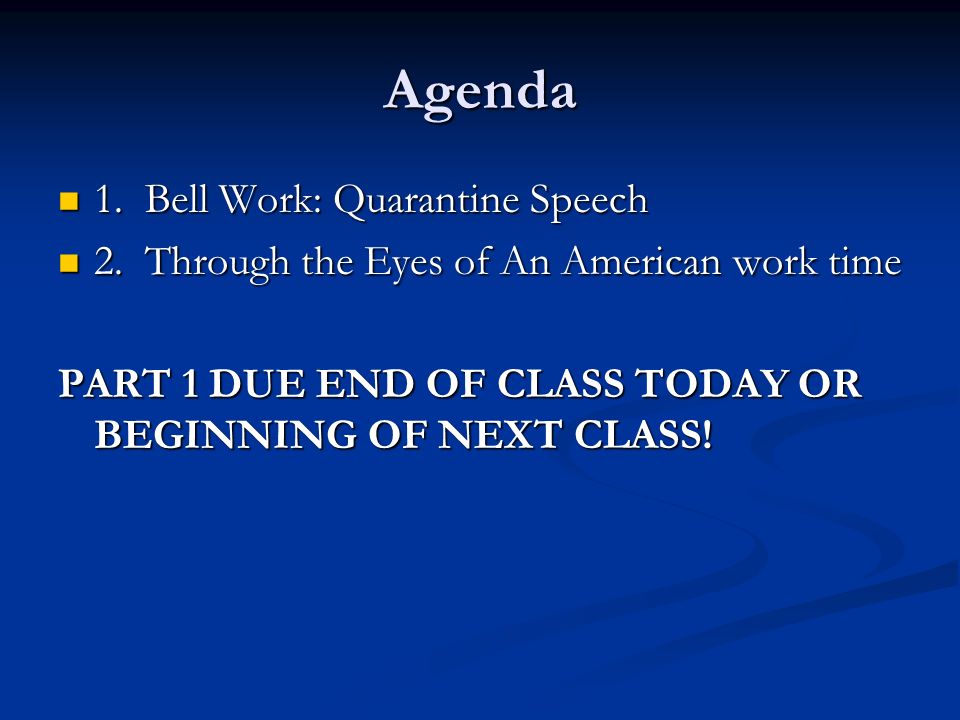 Agenda

1. Bell Work: Quarantine Speech

2. Through the Eyes of An American work time

PART 1 DUE END OF CLASS TODAY OR BEGINNING OF NEXT CLASS!